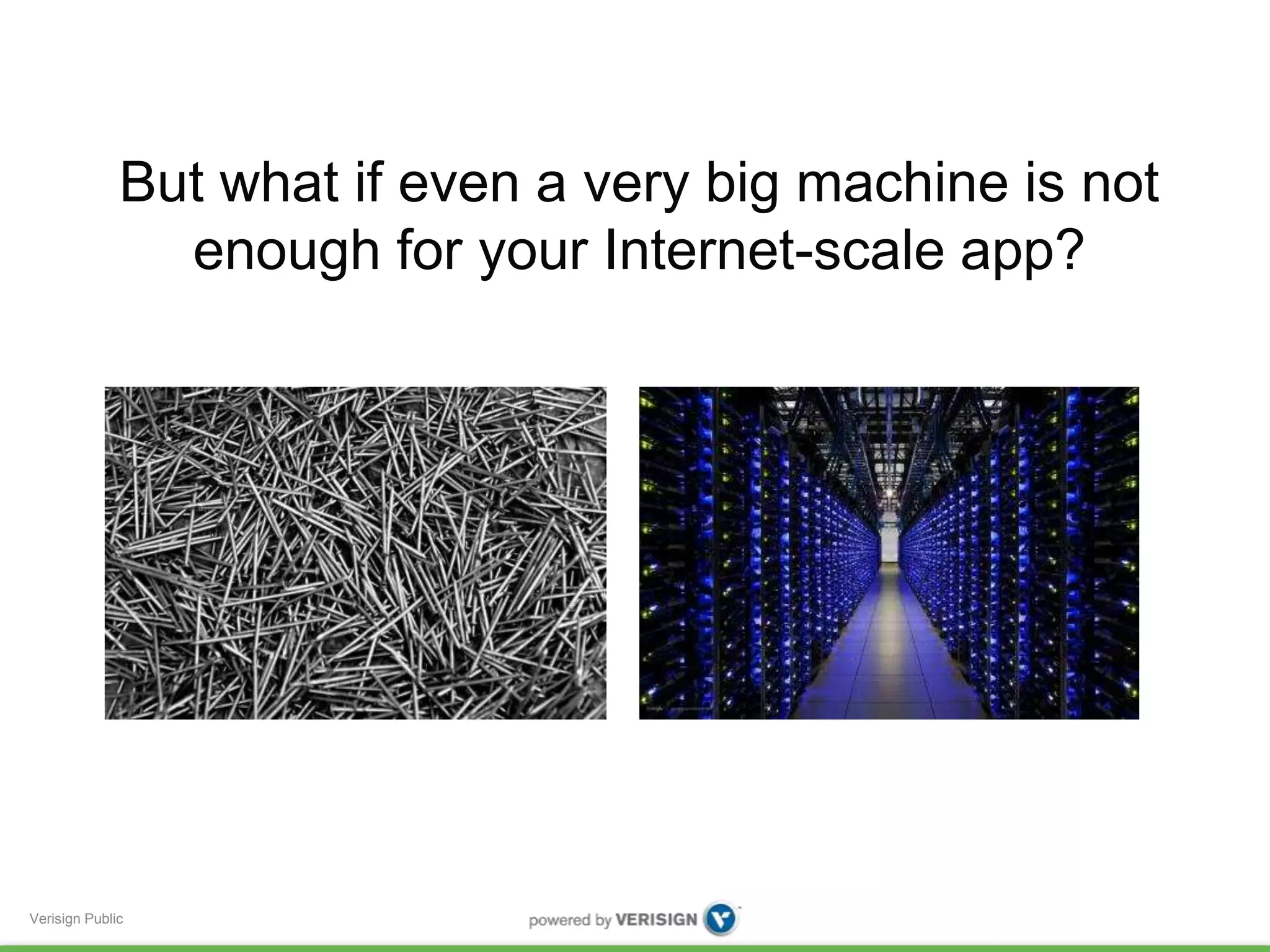 But what if even a very big machine is not enough for your Internet-scale app?

Verisign Public

powered by VERISIGN